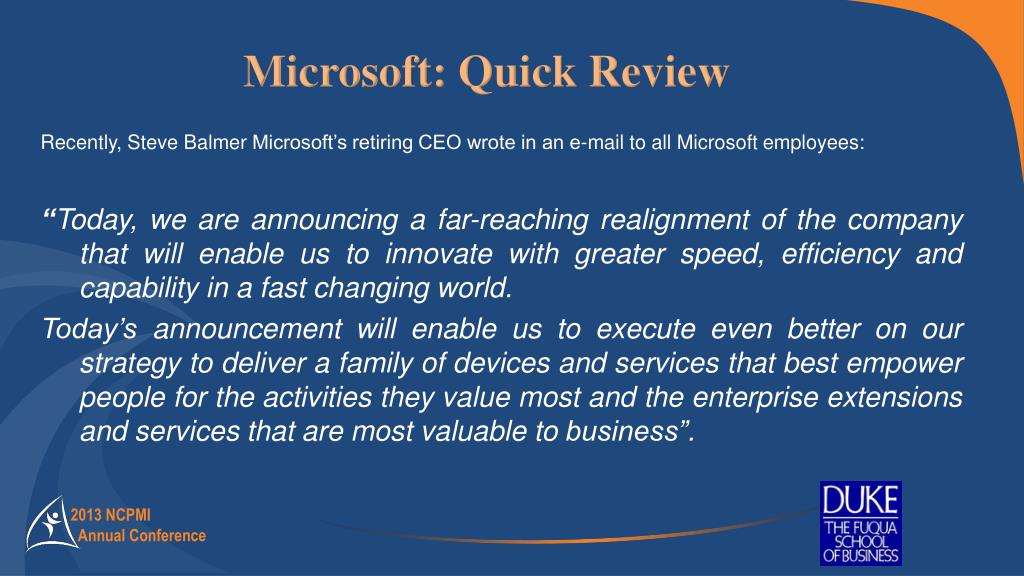 Microsoft: Quick Review

Recently, Steve Balmer Microsoft's retiring CEO wrote in an e-mail to all Microsoft employees:

"Today, we are announcing a far-reaching realignment of the company that will enable us to innovate with greater speed, efficiency and capability in a fast changing world.

Today's announcement will enable us to execute even better on our strategy to deliver a family of devices and services that best empower people for the activities they value most and the enterprise extensions and services that are most valuable to business".

2013 NCPMI
Annual Conference

DUKE
THE FUQUA SCHOOL OF BUSINESS